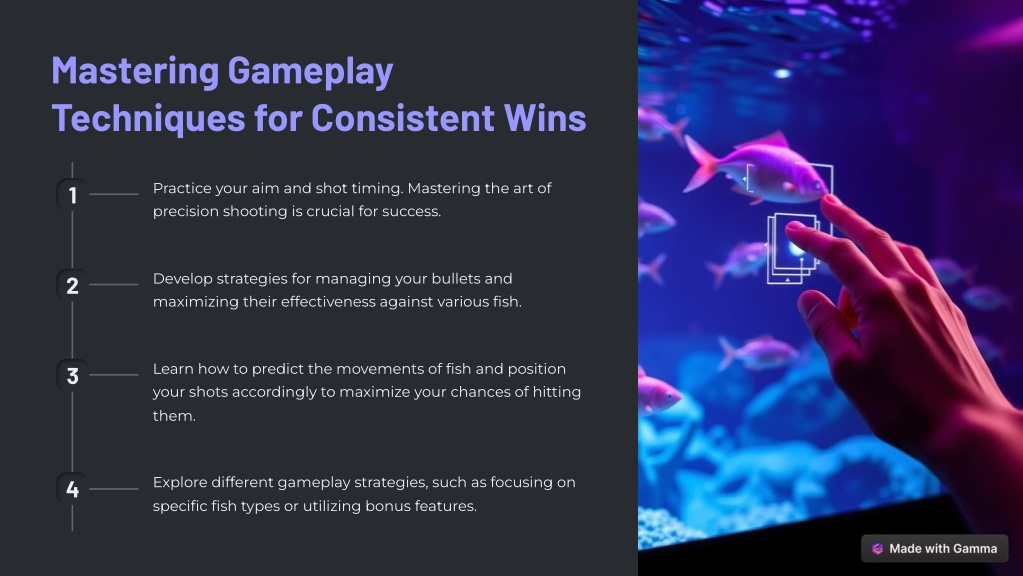 Mastering Gameplay Techniques for Consistent Wins

1

Practice your aim and shot timing. Mastering the art of precision shooting is crucial for success.

2

Develop strategies for managing your bullets and maximizing their effectiveness against various fish.

3

Learn how to predict the movements of fish and position your shots accordingly to maximize your chances of hitting them.

4

Explore different gameplay strategies, such as focusing on specific fish types or utilizing bonus features.

Made with Gamma